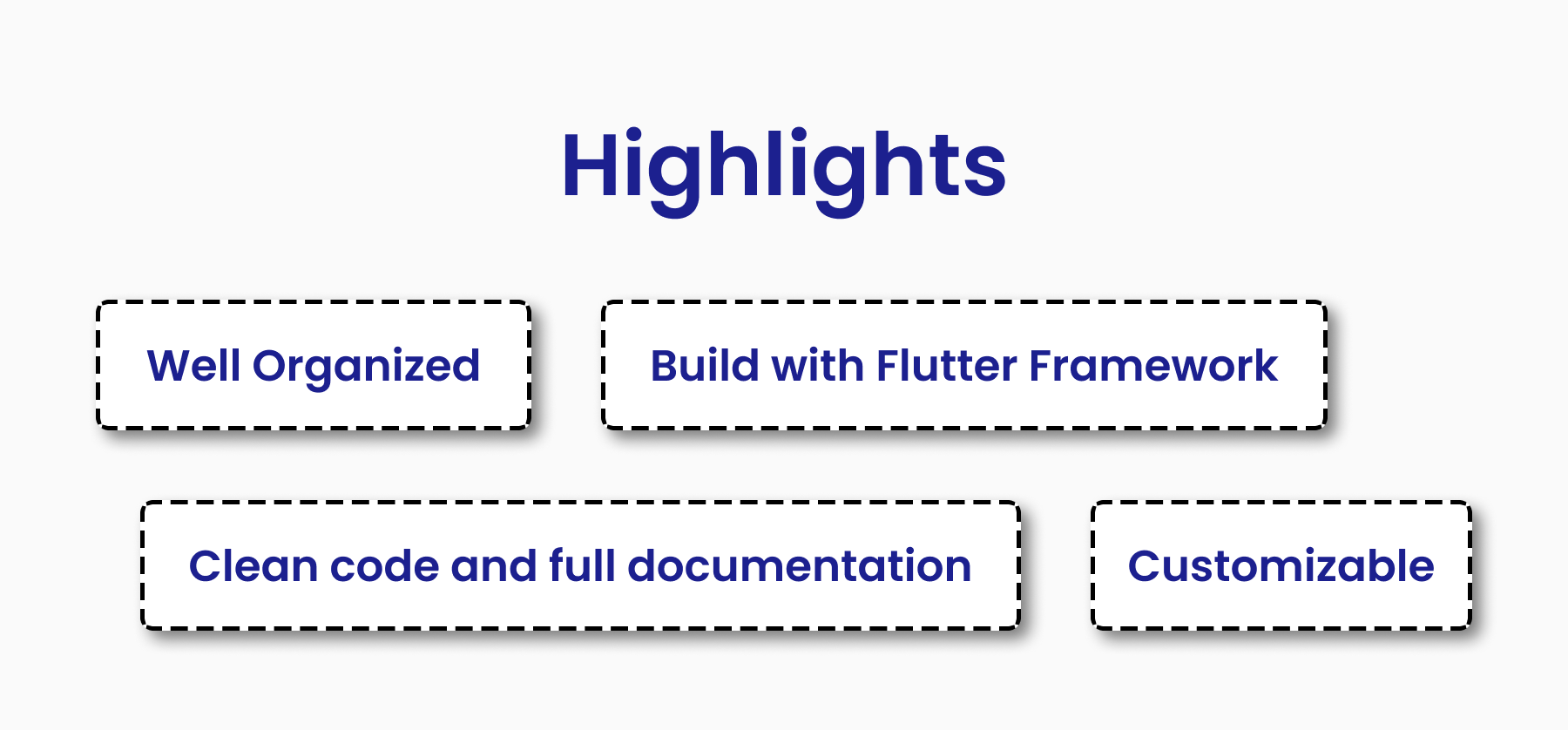 Highlights

Well Organized

Build with Flutter Framework

Clean code and full documentation

Customizable